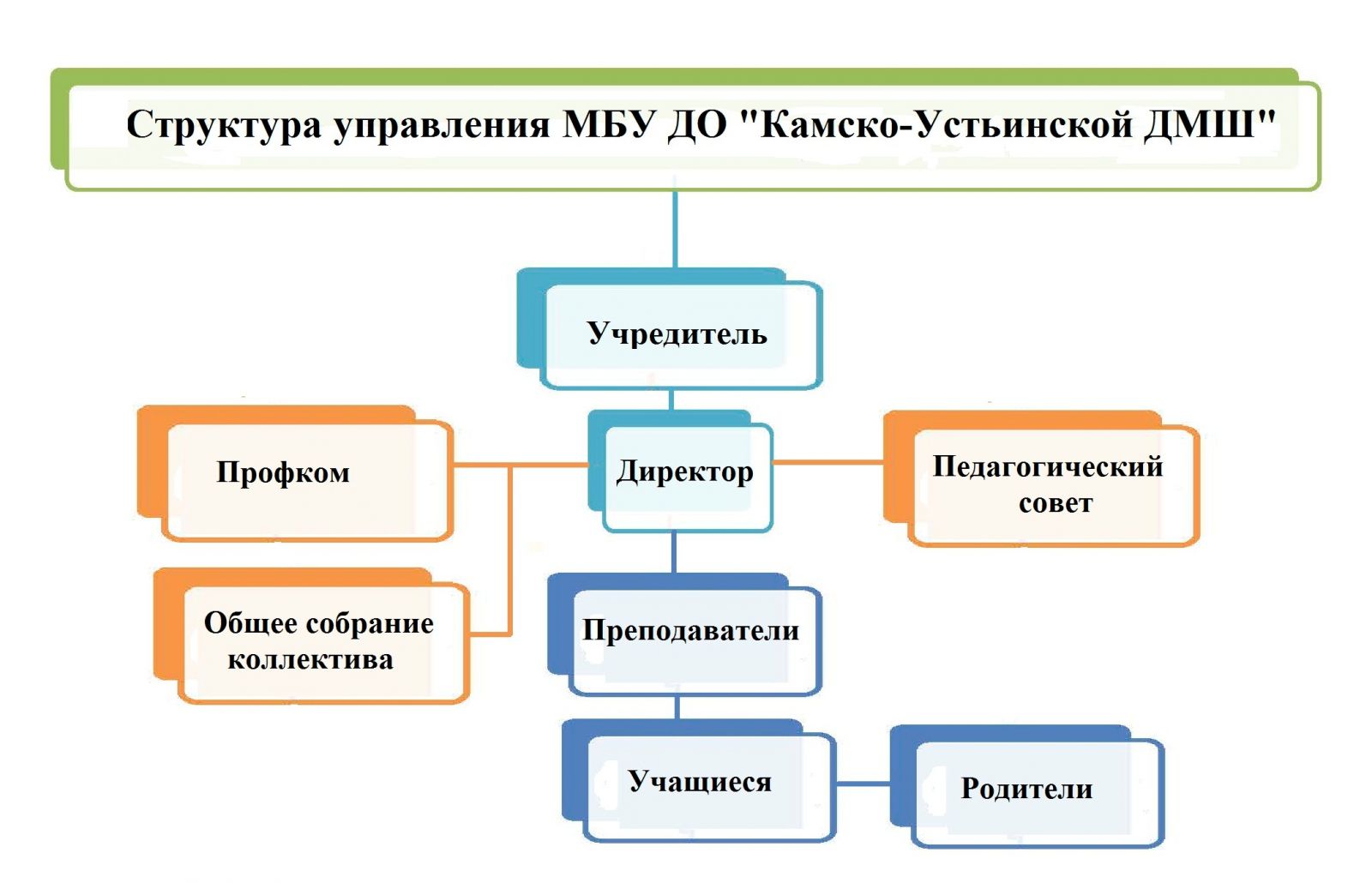 Структура управления МБУ ДО "Камско-Устьинской ДМШ"

Учредитель

Профком

Директор

Педагогический совет

Общее собрание коллектива

Преподаватели

Учащиеся

Родители